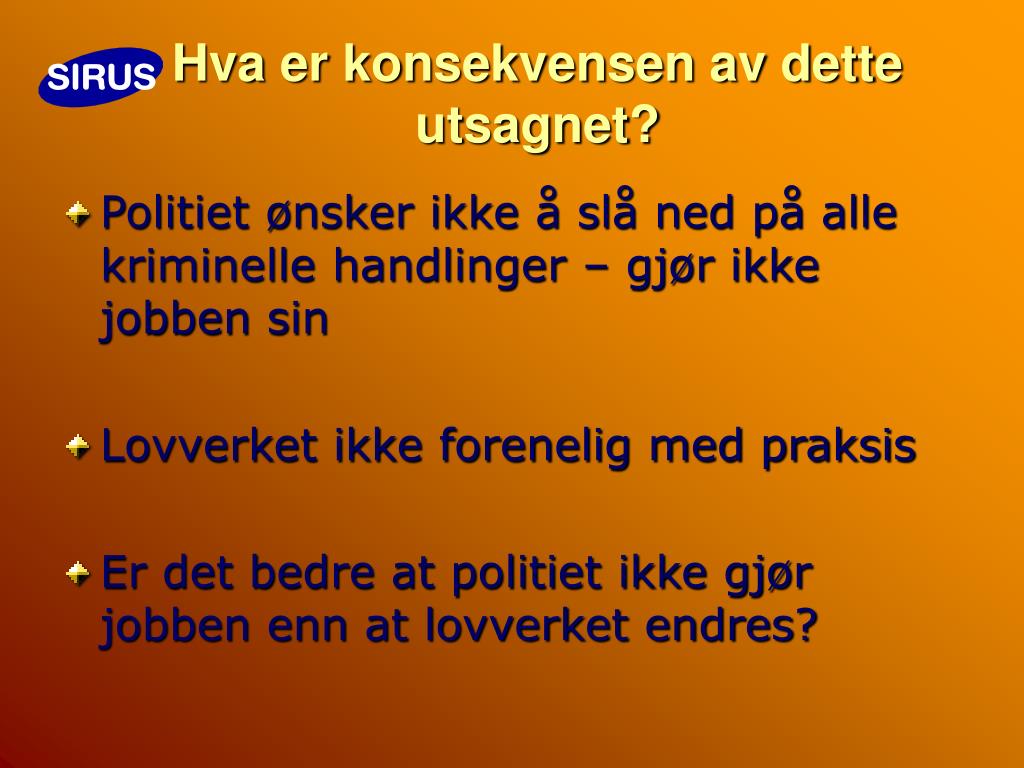 SIRUS

Hva er konsekvensen av dette utsagnet?

Politiet ønsker ikke å slå ned på alle kriminelle handlinger – gjør ikke jobben sin

Lovverket ikke forenelig med praksis

Er det bedre at politiet ikke gjør jobben enn at lovverket endres?